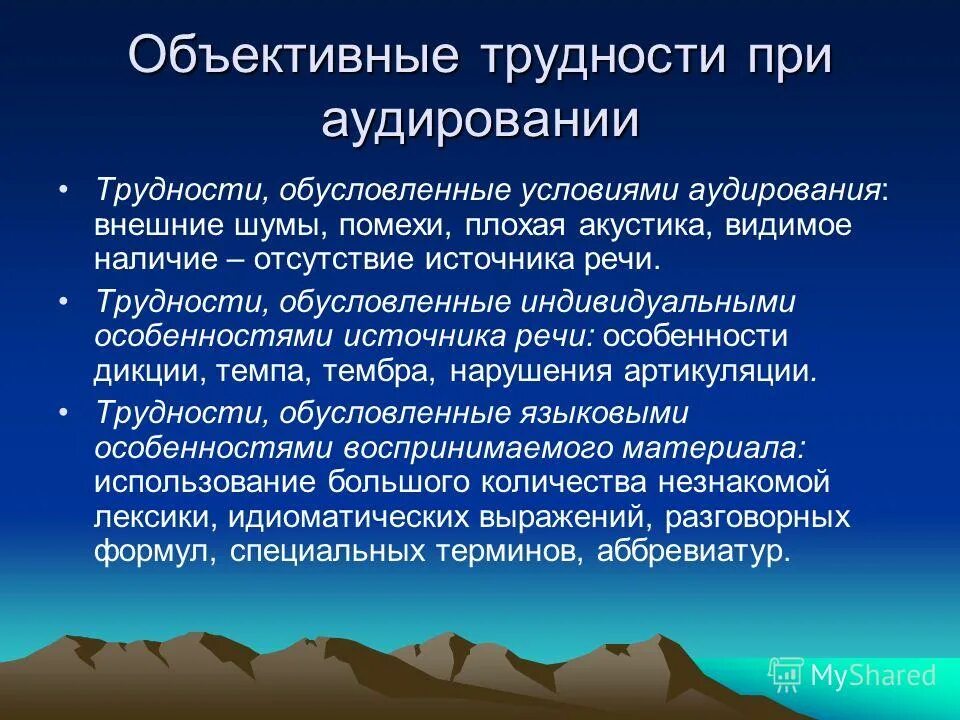 Объективные трудности при аудировании

• Трудности, обусловленные условиями аудирования: внешние шумы, помехи, плохая акустика, видимое наличие – отсутствие источника речи.

• Трудности, обусловленные индивидуальными особенностями источника речи: особенности дикции, темпа, тембра, нарушения артикуляции.

• Трудности, обусловленные языковыми особенностями воспринимаемого материала: использование большого количества незнакомой лексики, идиоматических выражений, разговорных формул, специальных терминов, аббревиатур.

MyShared